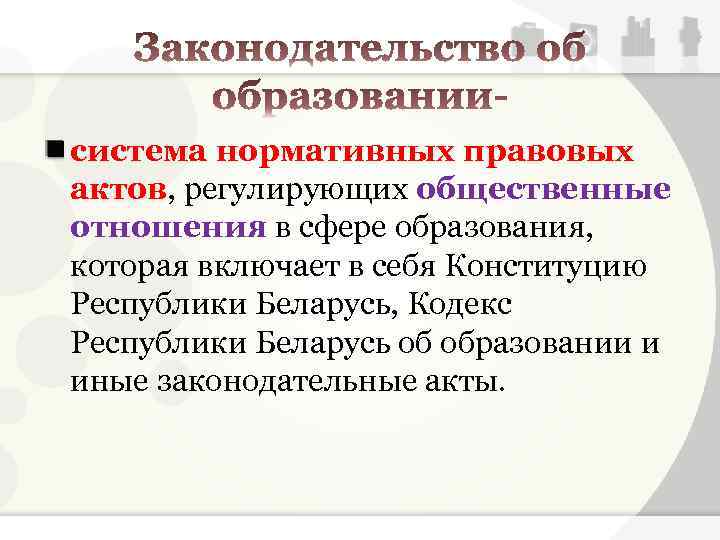 Законодательство об образовании-

система нормативных правовых актов, регулирующих общественные отношения в сфере образования, которая включает в себя Конституцию Республики Беларусь, Кодекс Республики Беларусь об образовании и иные законодательные акты.